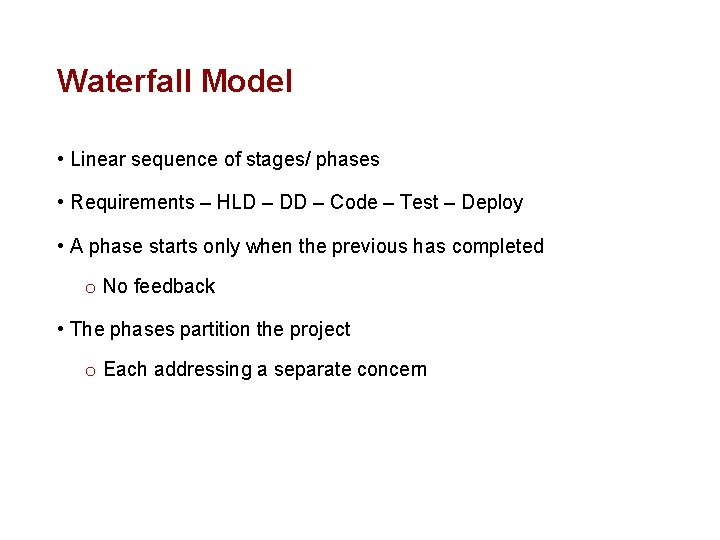 Waterfall Model

• Linear sequence of stages/ phases

• Requirements – HLD – DD – Code – Test – Deploy

• A phase starts only when the previous has completed

o No feedback

• The phases partition the project

o Each addressing a separate concern